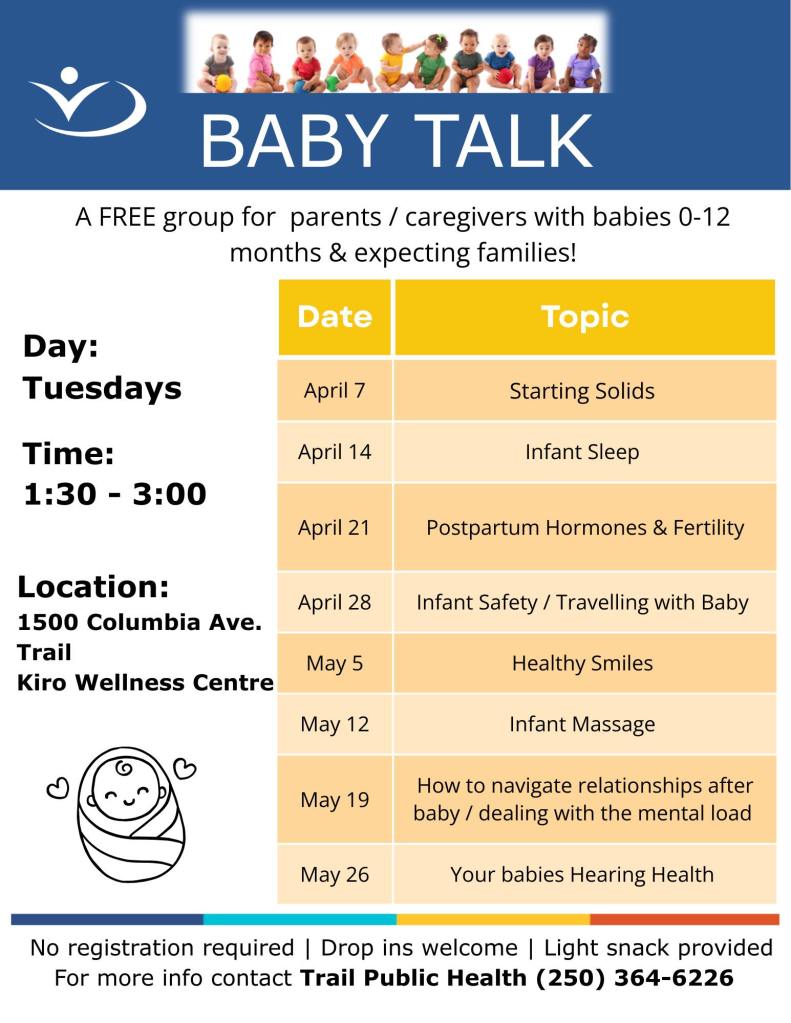 BABY TALK

A FREE group for parents / caregivers with babies 0-12 months & expecting families!

Day:
Tuesdays

Time:
1:30 - 3:00

Location:
1500 Columbia Ave.
Trail
Kiro Wellness Centre

| Date | Topic |
|---|---|
| April 7 | Starting Solids |
| April 14 | Infant Sleep |
| April 21 | Postpartum Hormones & Fertility |
| April 28 | Infant Safety / Travelling with Baby |
| May 5 | Healthy Smiles |
| May 12 | Infant Massage |
| May 19 | How to navigate relationships after baby / dealing with the mental load |
| May 26 | Your babies Hearing Health |

No registration required | Drop ins welcome | Light snack provided
For more info contact Trail Public Health (250) 364-6226